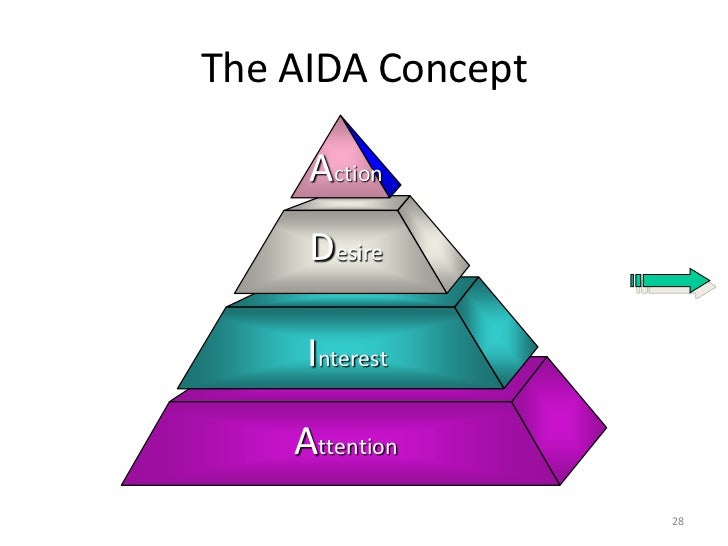 The AIDA Concept

Action

Desire

Interest

Attention

28